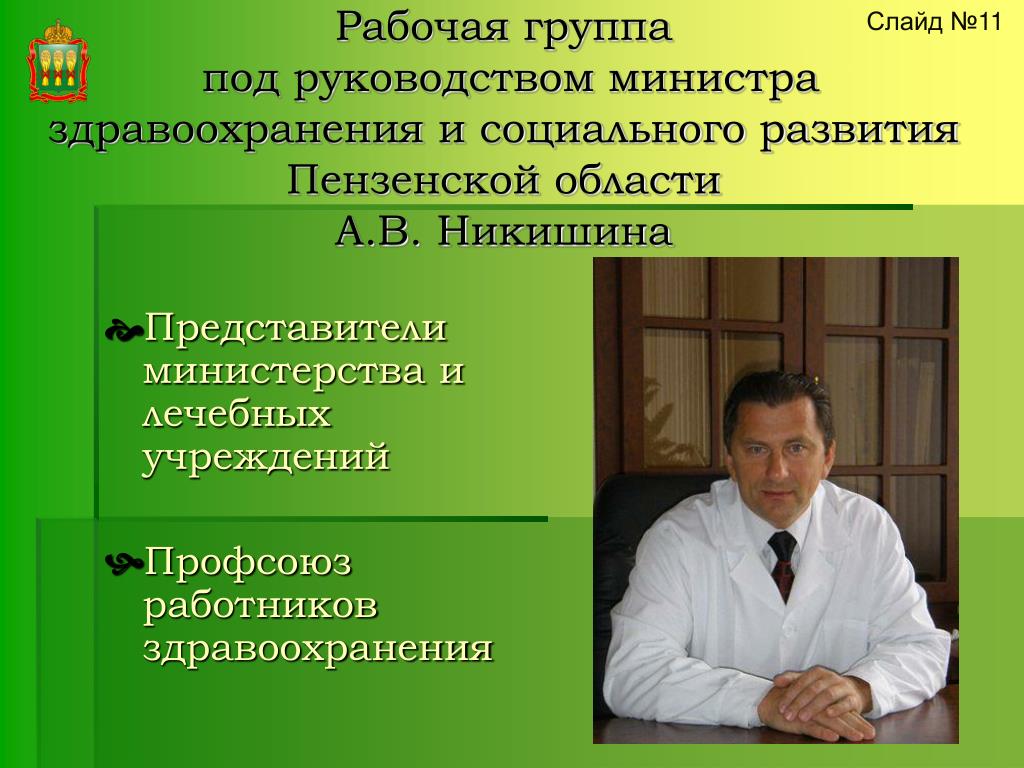 Слайд №11

Рабочая группа под руководством министра здравоохранения и социального развития Пензенской области А.В. Никишина

Представители министерства и лечебных учреждений

Профсоюз работников здравоохранения